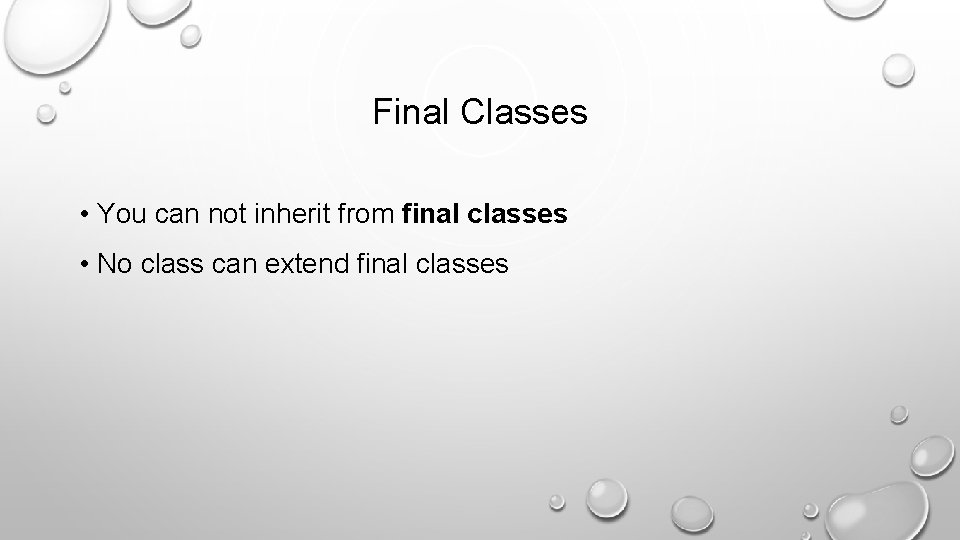 Final Classes

• You can not inherit from final classes

• No class can extend final classes